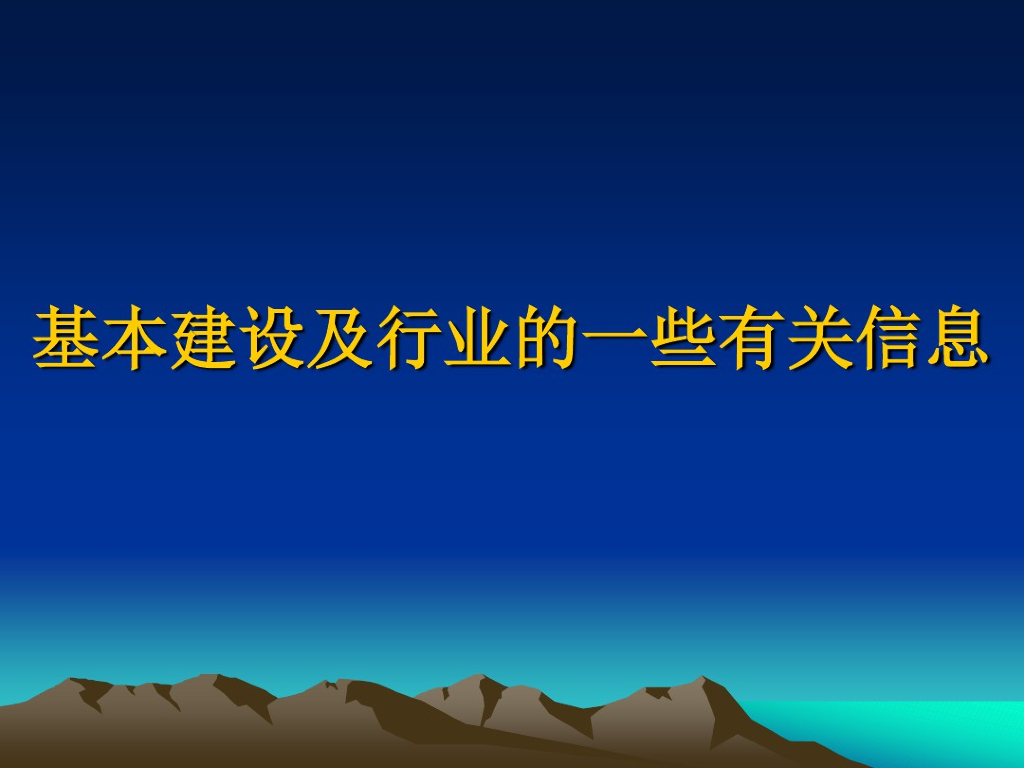 基本建设及行业的一些有关信息